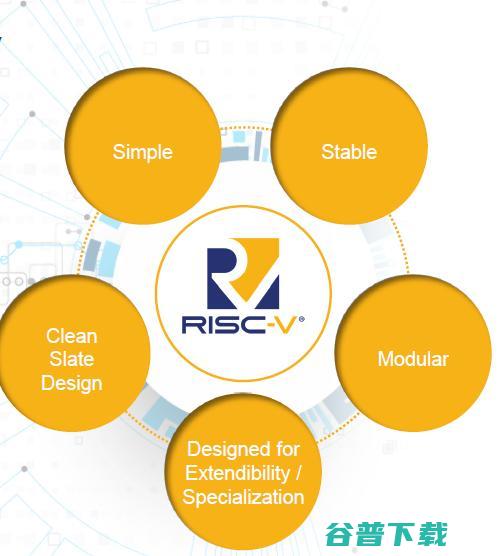 Simple

Stable

RISC-V®

Clean Slate Design

Modular

Designed for Extendibility / Specialization

谷普下载